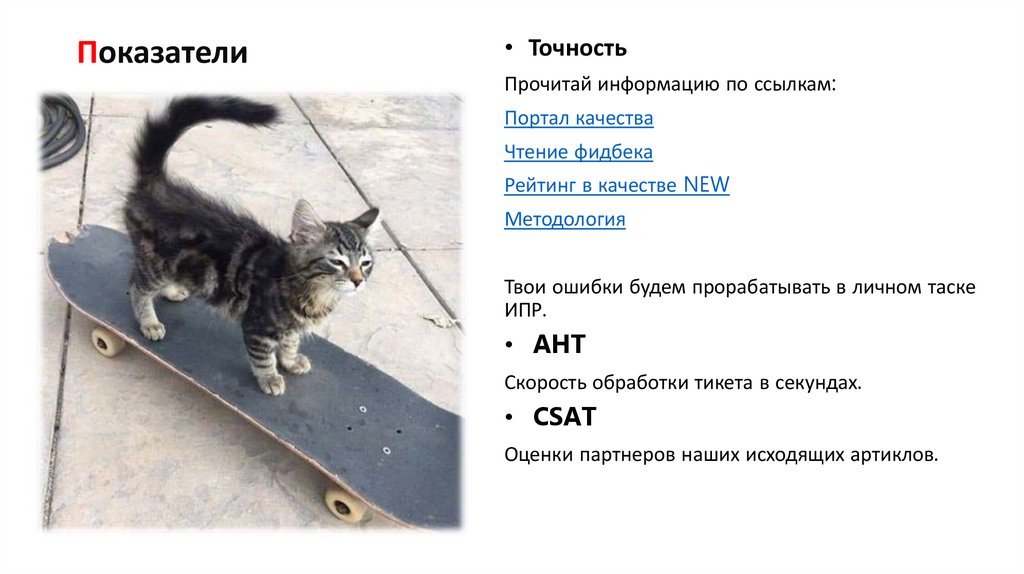 Показатели

• Точность

Прочитай информацию по ссылкам:

Портал качества

Чтение фидбека

Рейтинг в качестве NEW

Методология

Твои ошибки будем прорабатывать в личном таске ИПР.

• AHT

Скорость обработки тикета в секундах.

• CSAT

Оценки партнеров наших исходящих артиклов.